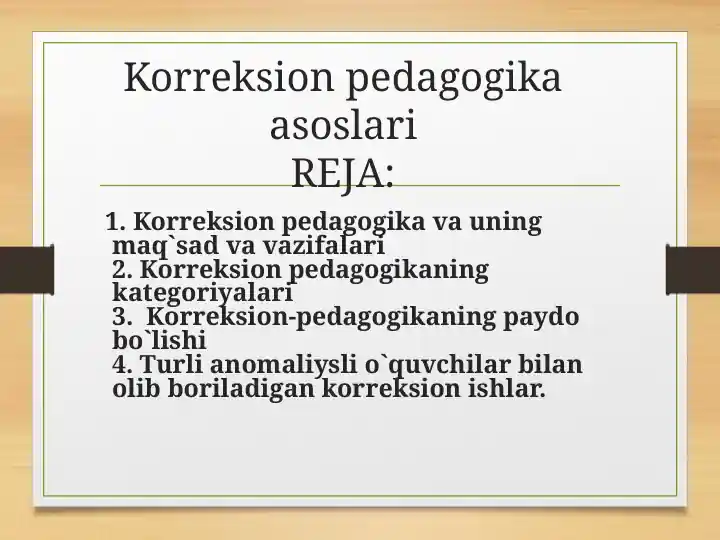 Korreksion pedagogika asoslari
REJA:

1. Korreksion pedagogika va uning maq`sad va vazifalari
2. Korreksion pedagogikaning kategoriyalari
3. Korreksion-pedagogikaning paydo bo`lishi
4. Turli anomaliysli o`quvchilar bilan olib boriladigan korreksion ishlar.